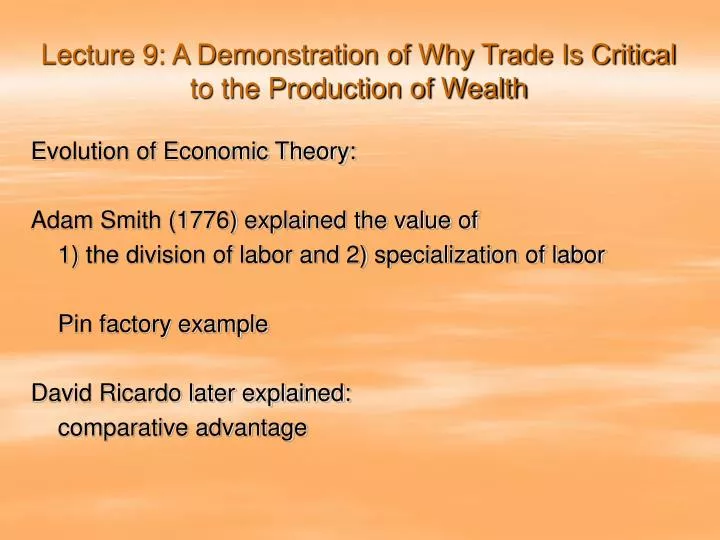 Lecture 9: A Demonstration of Why Trade Is Critical to the Production of Wealth

Evolution of Economic Theory:

Adam Smith (1776) explained the value of
1) the division of labor and 2) specialization of labor

Pin factory example

David Ricardo later explained:
comparative advantage